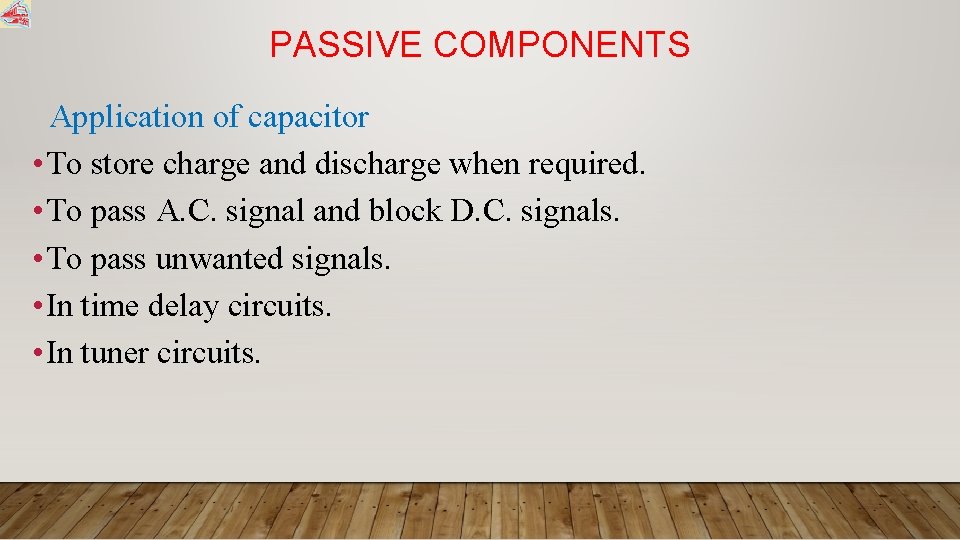 PASSIVE COMPONENTS

Application of capacitor

• To store charge and discharge when required.

• To pass A.C. signal and block D.C. signals.

• To pass unwanted signals.

• In time delay circuits.

• In tuner circuits.